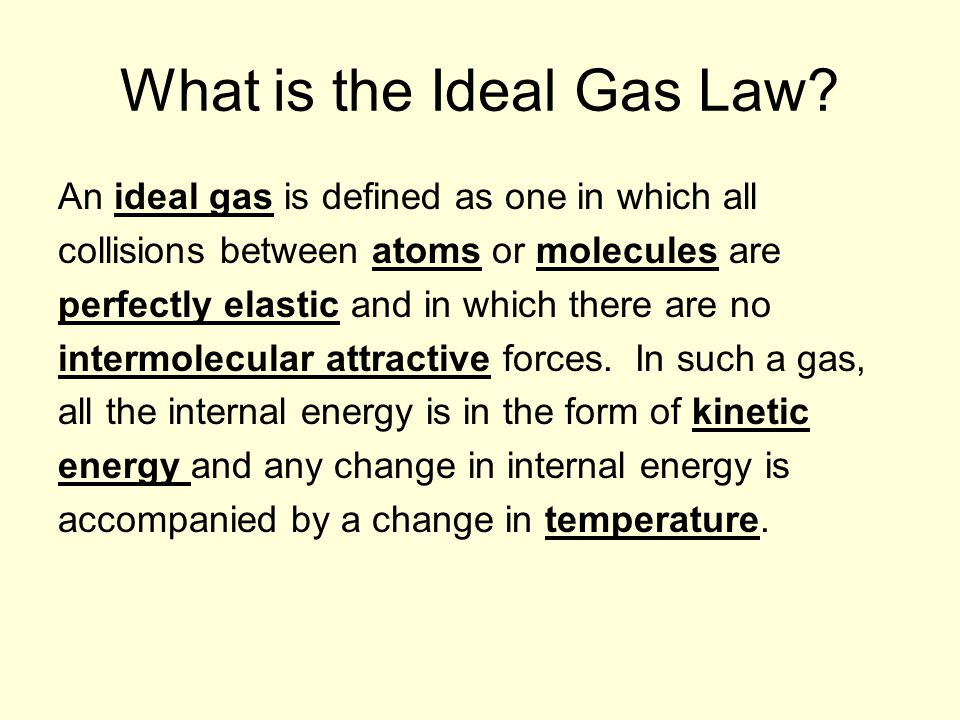 What is the Ideal Gas Law?

An ideal gas is defined as one in which all collisions between atoms or molecules are perfectly elastic and in which there are no intermolecular attractive forces. In such a gas, all the internal energy is in the form of kinetic energy and any change in internal energy is accompanied by a change in temperature.